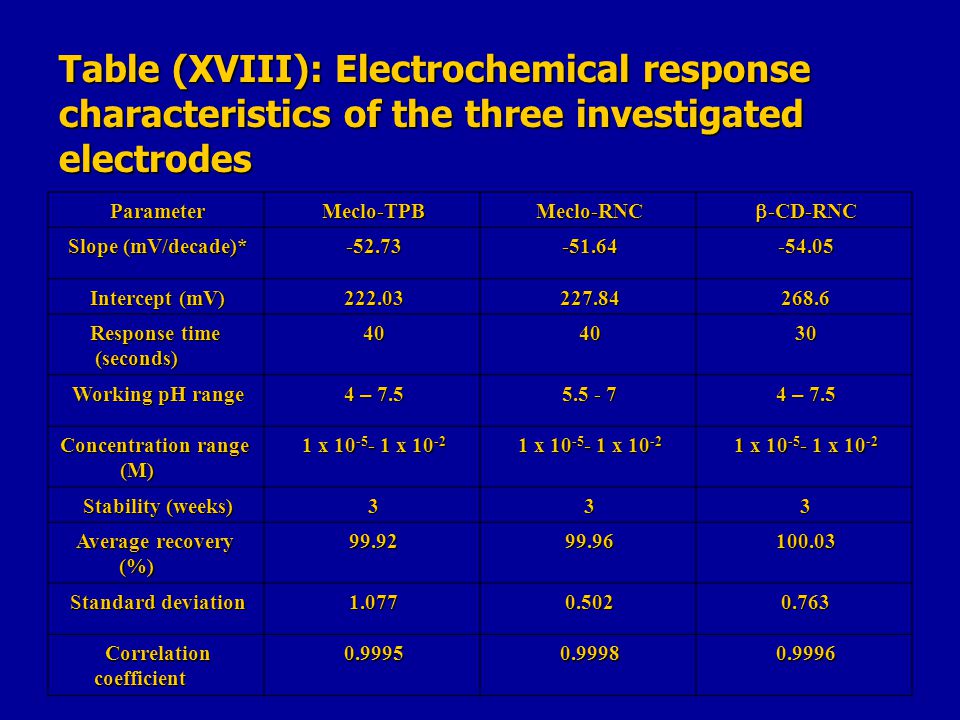 Table (XVIII): Electrochemical response characteristics of the three investigated electrodes

| Parameter | Meclo-TPB | Meclo-RNC | $\beta$-CD-RNC |
|---|---|---|---|
| Slope (mV/decade)* | -52.73 | -51.64 | -54.05 |
| Intercept (mV) | 222.03 | 227.84 | 268.6 |
| Response time (seconds) | 40 | 40 | 30 |
| Working pH range | 4 – 7.5 | 5.5 - 7 | 4 – 7.5 |
| Concentration range (M) | 1 x $10^{-5}$- 1 x $10^{-2}$ | 1 x $10^{-5}$- 1 x $10^{-2}$ | 1 x $10^{-5}$- 1 x $10^{-2}$ |
| Stability (weeks) | 3 | 3 | 3 |
| Average recovery (%) | 99.92 | 99.96 | 100.03 |
| Standard deviation | 1.077 | 0.502 | 0.763 |
| Correlation coefficient | 0.9995 | 0.9998 | 0.9996 |